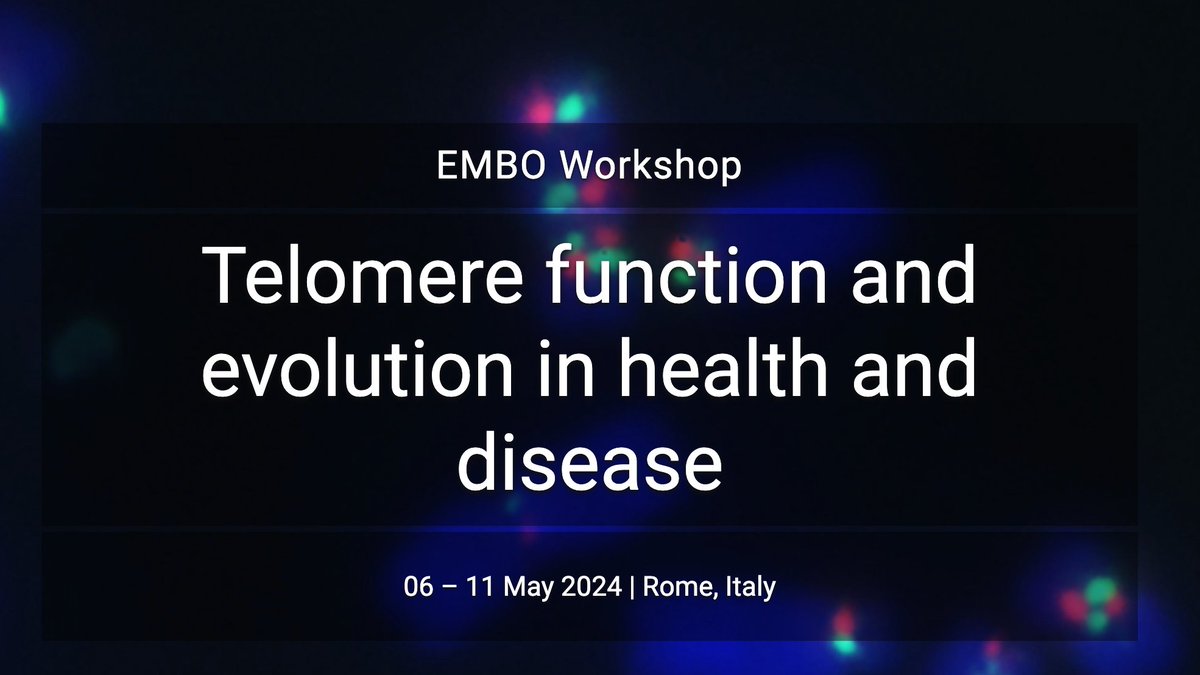 EMBO Workshop

Telomere function and evolution in health and disease

06 – 11 May 2024 | Rome, Italy